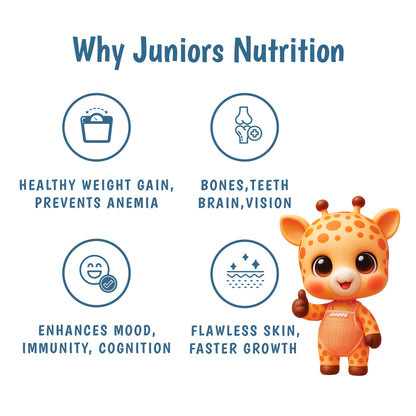 Why Juniors Nutrition

HEALTHY WEIGHT GAIN, PREVENTS ANEMIA

BONES,TEETH BRAIN,VISION

ENHANCES MOOD, IMMUNITY, COGNITION

FLAWLESS SKIN, FASTER GROWTH